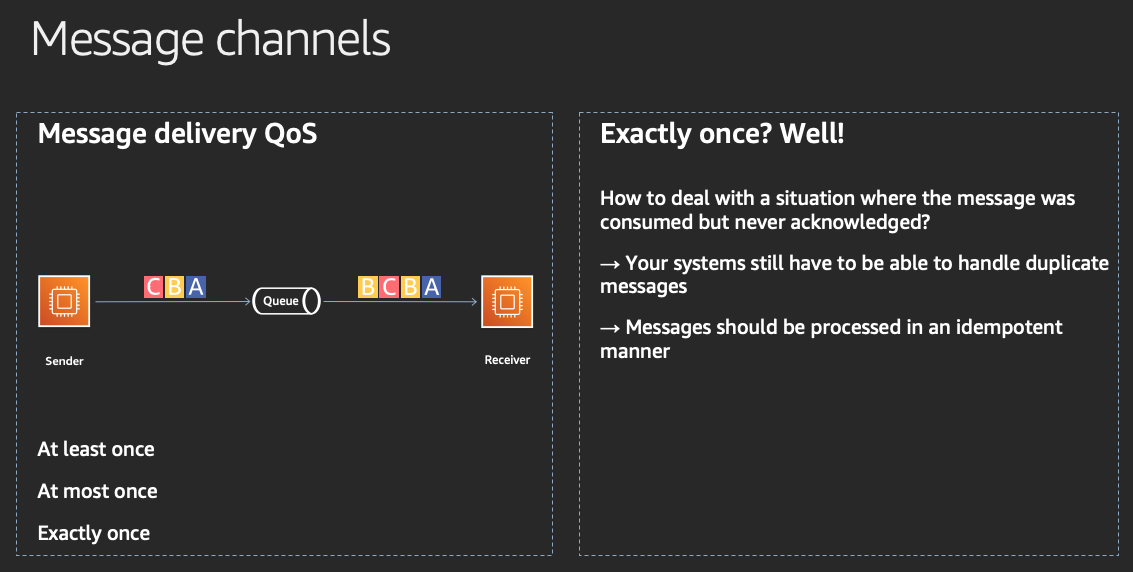 Message channels

Message delivery QoS

C B A

Queue

B C B A

Sender

Receiver

At least once

At most once

Exactly once

Exactly once? Well!

How to deal with a situation where the message was consumed but never acknowledged?

→ Your systems still have to be able to handle duplicate messages

→ Messages should be processed in an idempotent manner